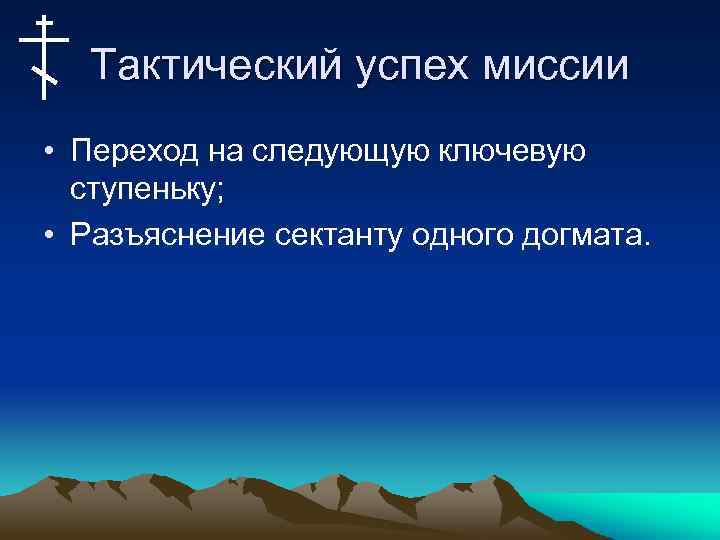 Тактический успех миссии

• Переход на следующую ключевую ступеньку;
• Разъяснение сектанту одного догмата.